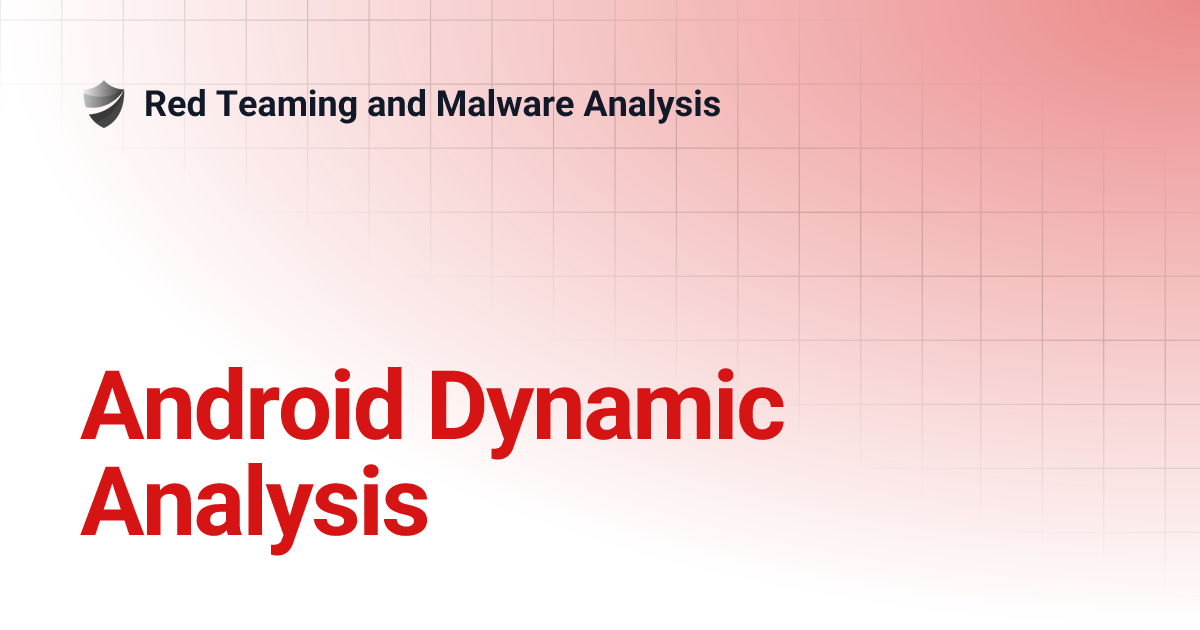 Red Teaming and Malware Analysis

Android Dynamic Analysis